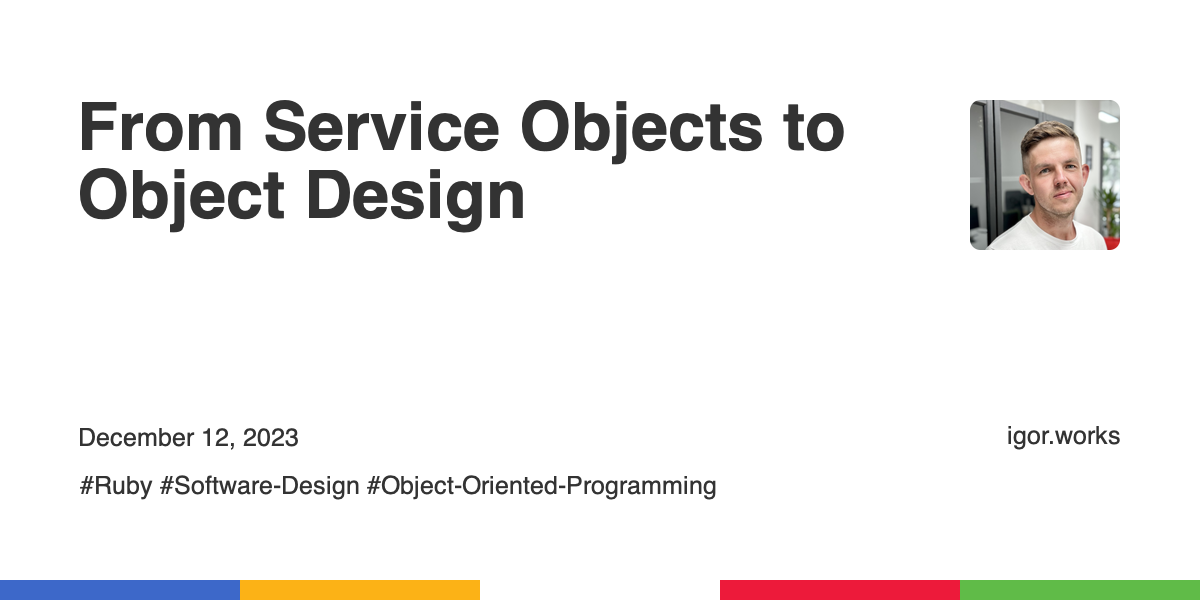 From Service Objects to Object Design

December 12, 2023

igor.works

#Ruby #Software-Design #Object-Oriented-Programming